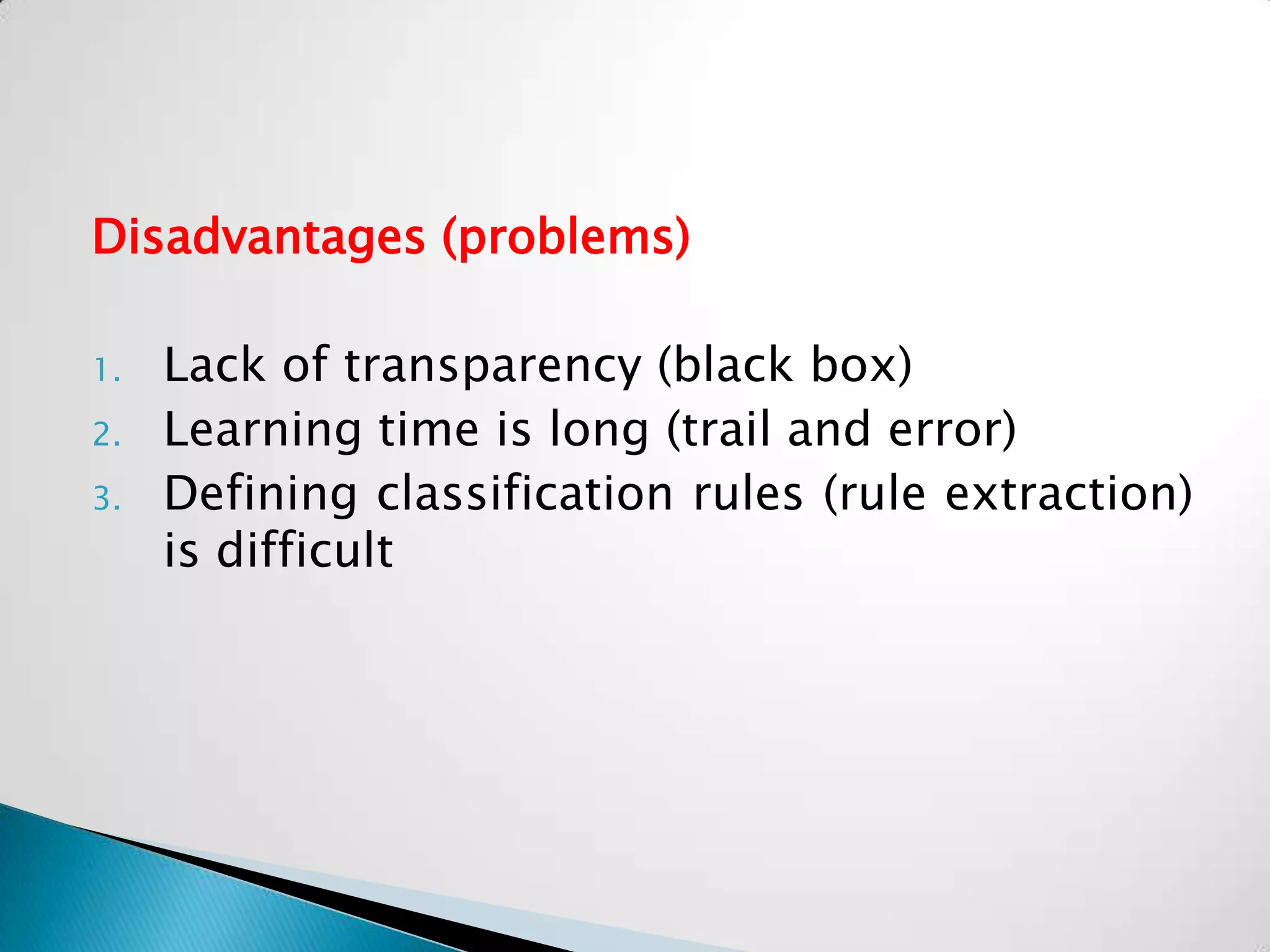 Disadvantages (problems)

1. Lack of transparency (black box)
2. Learning time is long (trail and error)
3. Defining classification rules (rule extraction) is difficult